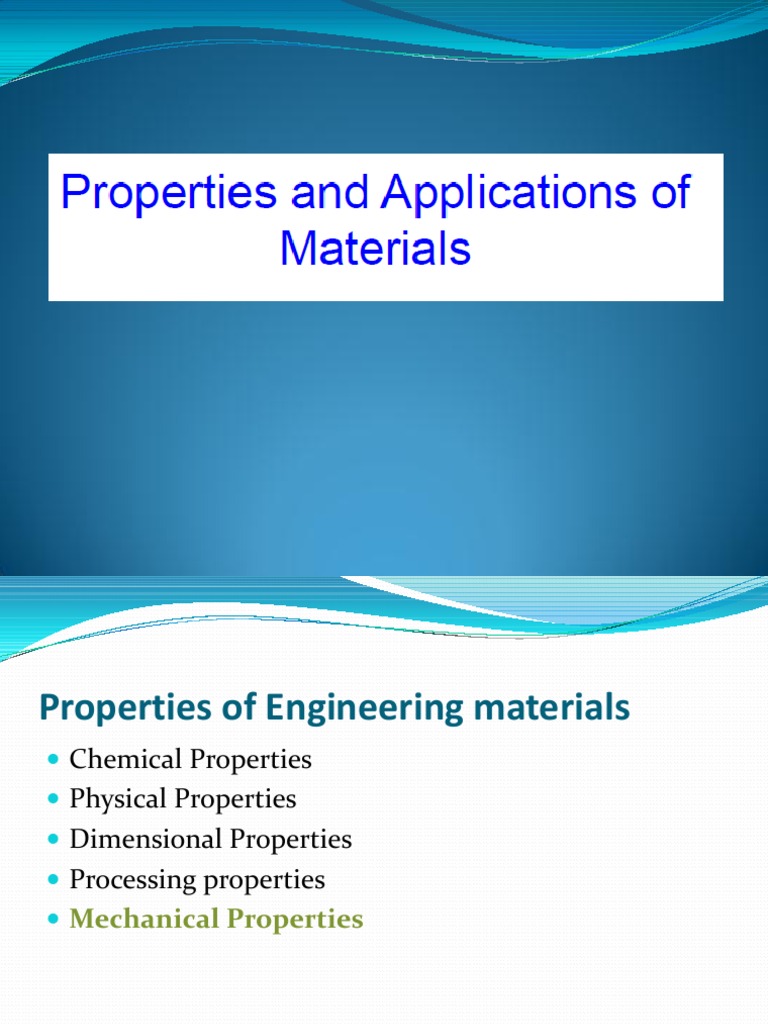 Properties and Applications of Materials

Properties of Engineering materials

- Chemical Properties
- Physical Properties
- Dimensional Properties
- Processing properties
- Mechanical Properties